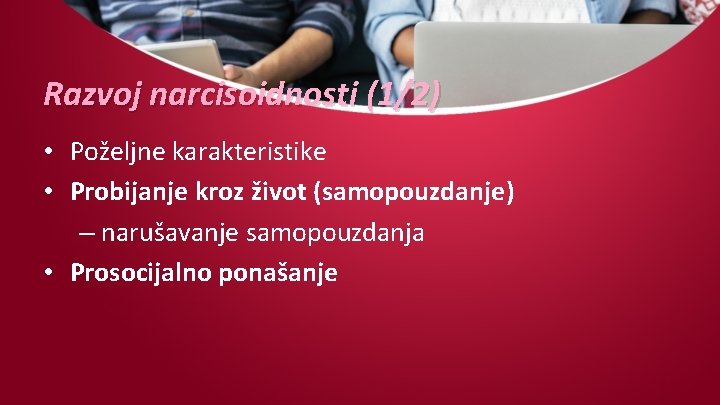 Razvoj narcisoidnosti (1/2)

• Poželjne karakteristike
• Probijanje kroz život (samopouzdanje)
– narušavanje samopouzdanja
• Prosocijalno ponašanje